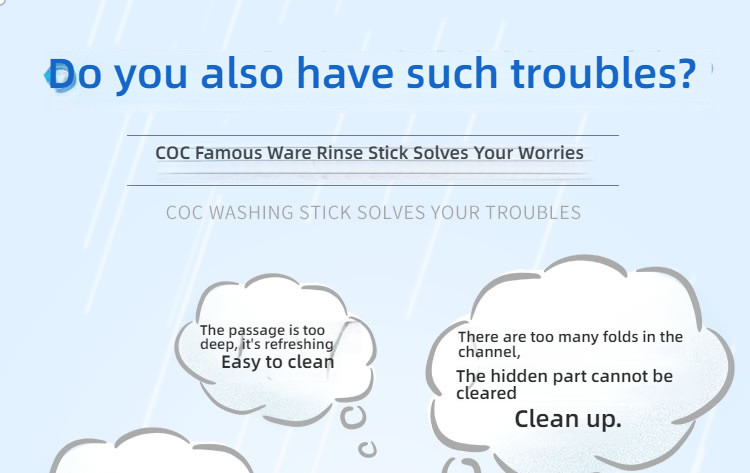 Do you also have such troubles?

COC Famous Ware Rinse Stick Solves Your Worries

COC WASHING STICK SOLVES YOUR TROUBLES

The passage is too deep, it's refreshing
Easy to clean

There are too many folds in the channel,
The hidden part cannot be cleared
Clean up.